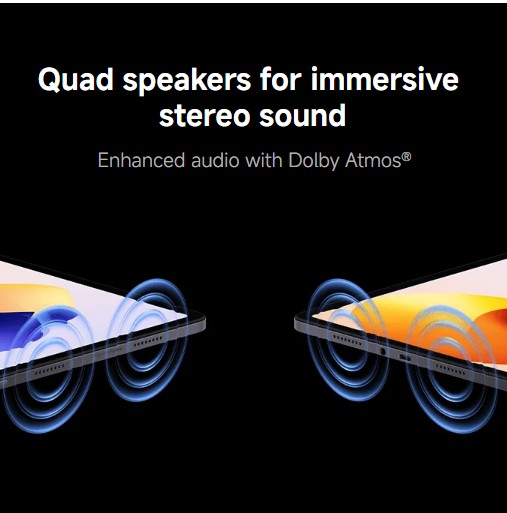 Quad speakers for immersive stereo sound

Enhanced audio with Dolby Atmos®